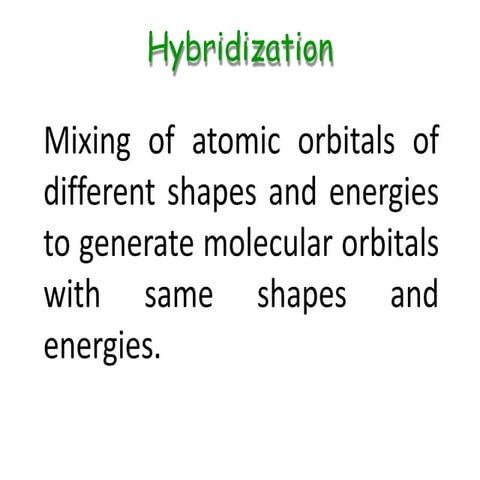 Hybridization

Mixing of atomic orbitals of different shapes and energies to generate molecular orbitals with same shapes and energies.